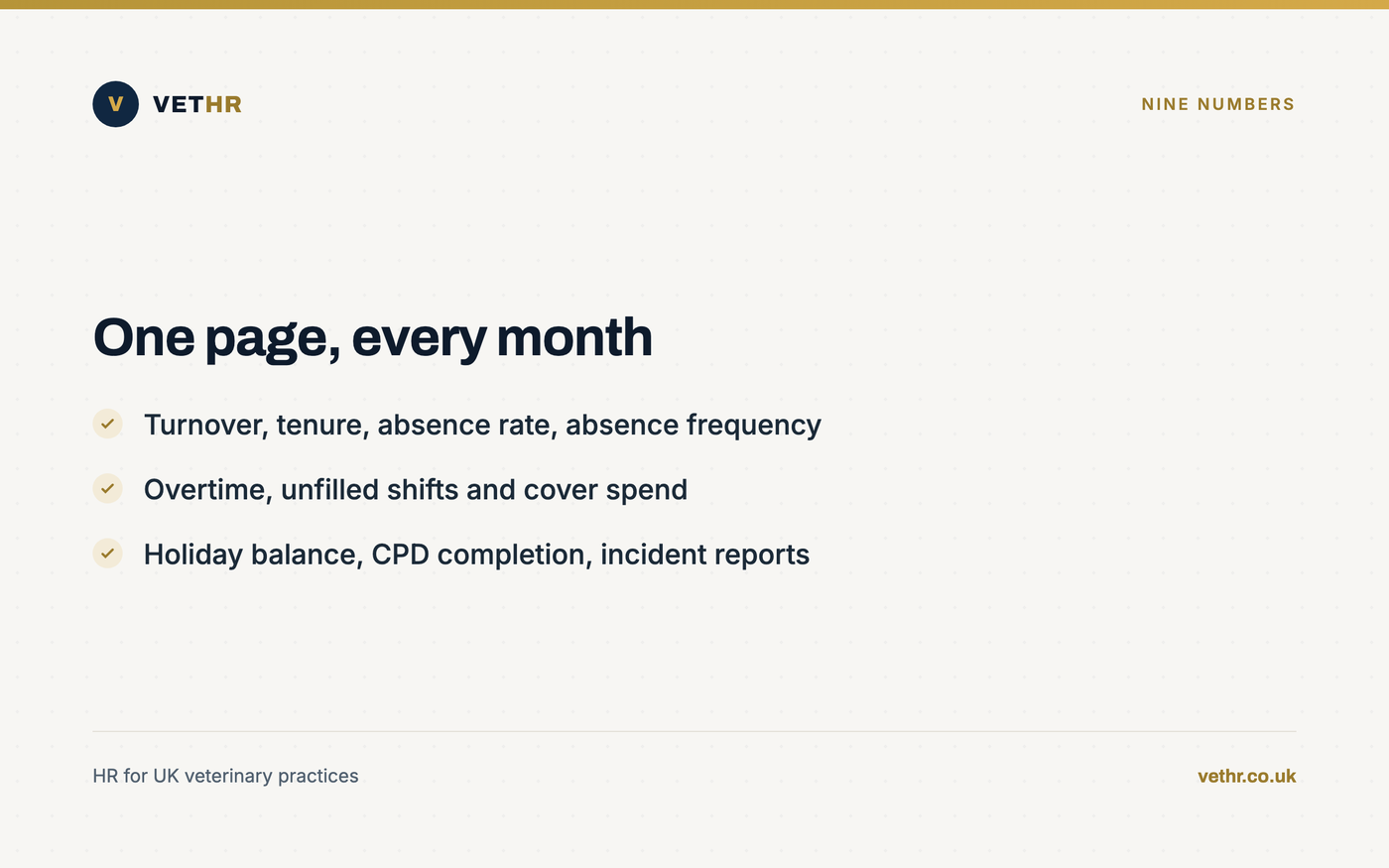 V VETHR

NINE NUMBERS

One page, every month

Turnover, tenure, absence rate, absence frequency

Overtime, unfilled shifts and cover spend

Holiday balance, CPD completion, incident reports

HR for UK veterinary practices

vethr.co.uk